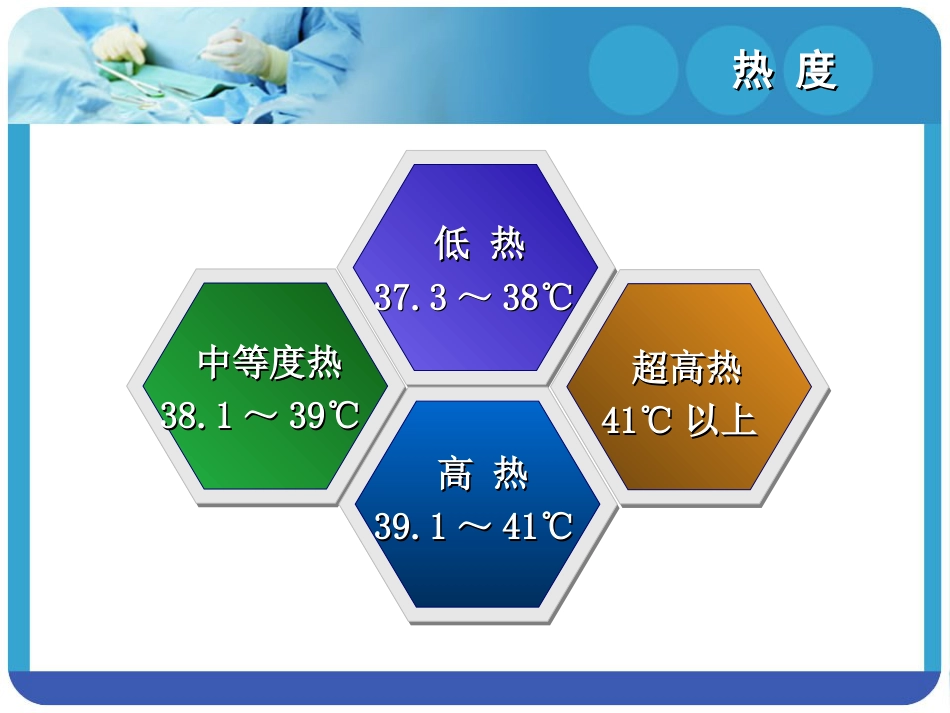 热 度

低 热
37.3 ～ 38℃

中等度热
38.1 ～ 39℃

超高热
41℃ 以上

高 热
39.1 ～ 41℃